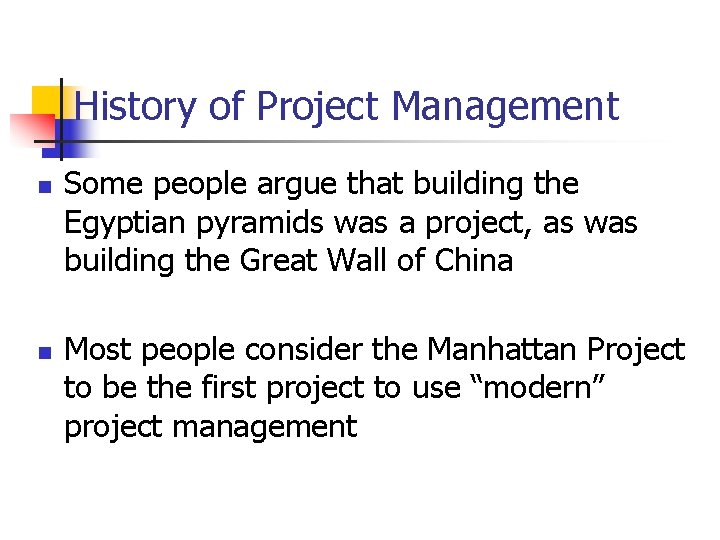 History of Project Management

- Some people argue that building the Egyptian pyramids was a project, as was building the Great Wall of China

- Most people consider the Manhattan Project to be the first project to use “modern” project management